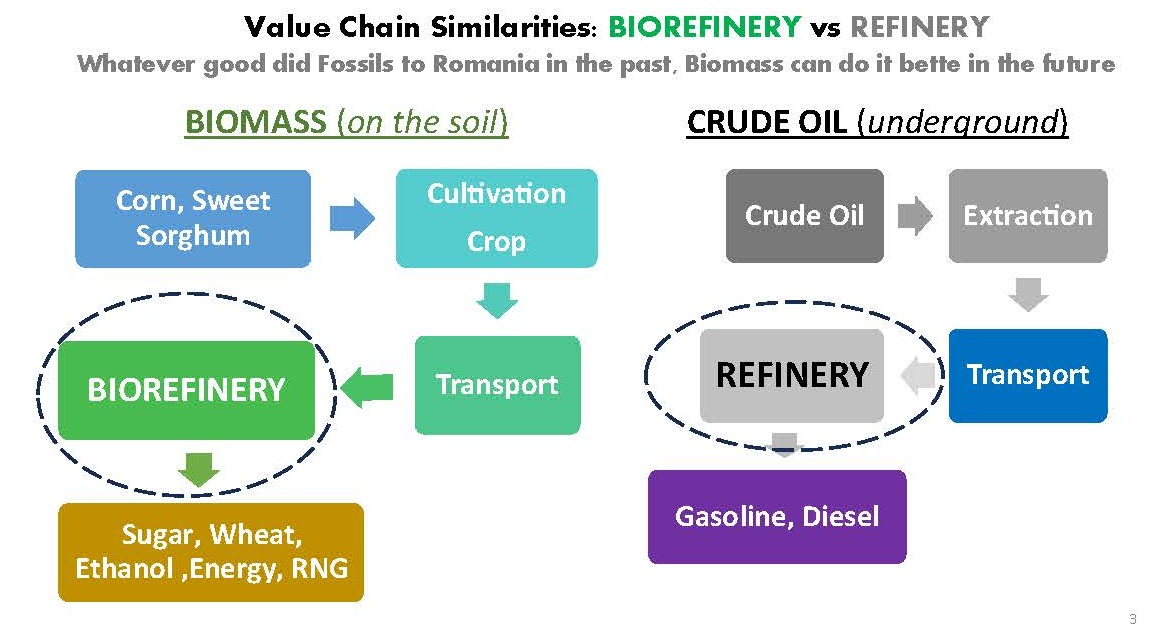 Value Chain Similarities: BIOREFINERY vs REFINERY
Whatever good did Fossils to Romania in the past, Biomass can do it bette in the future

BIOMASS (on the soil)

Corn, Sweet Sorghum

Cultivation Crop

Transport

BIOREFINERY

Sugar, Wheat, Ethanol ,Energy, RNG

CRUDE OIL (underground)

Crude Oil

Extraction

Transport

REFINERY

Gasoline, Diesel

3